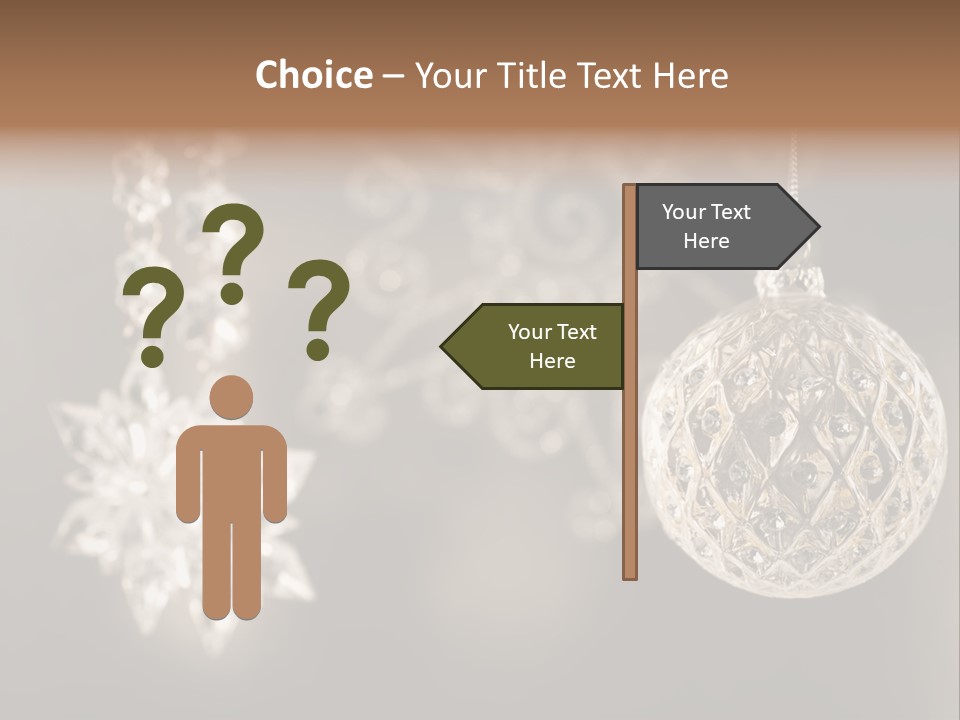 Choice – Your Title Text Here

? ? ?

Your Text Here

Your Text Here